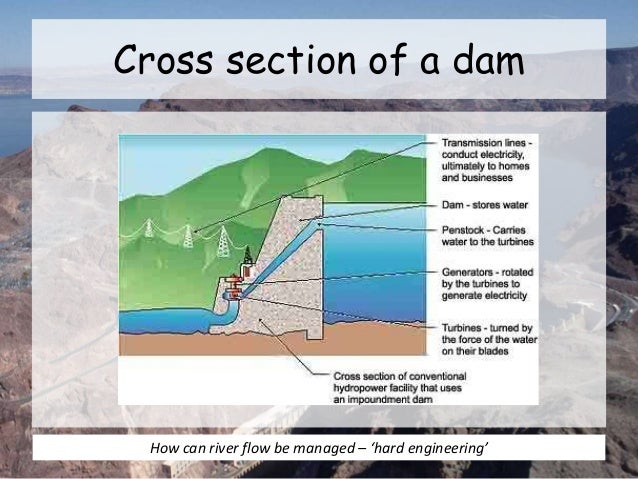 Cross section of a dam

Transmission lines - conduct electricity, ultimately to homes and businesses

Dam - stores water

Penstock - Carries water to the turbines

Generators - rotated by the turbines to generate electricity

Turbines - turned by the force of the water on their blades

Cross section of conventional hydropower facility that uses an impoundment dam

How can river flow be managed – 'hard engineering'